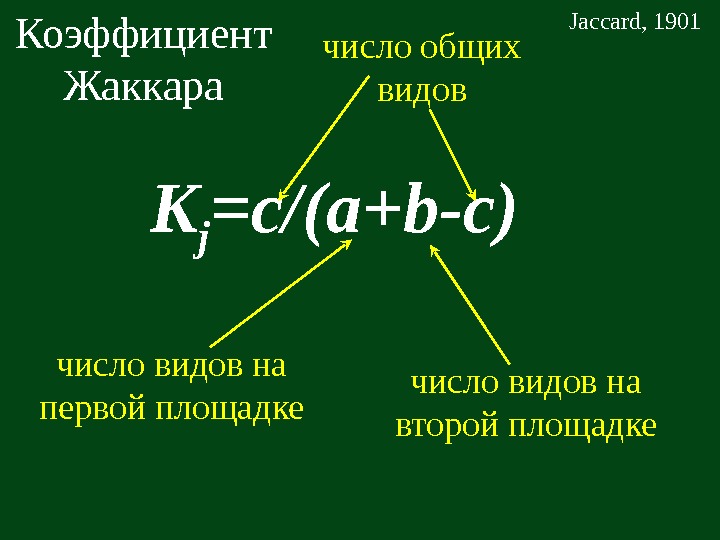 Коэффициент Жаккара

Jaccard, 1901

число общих видов

$K_j=c/(a+b-c)$

число видов на первой площадке

число видов на второй площадке